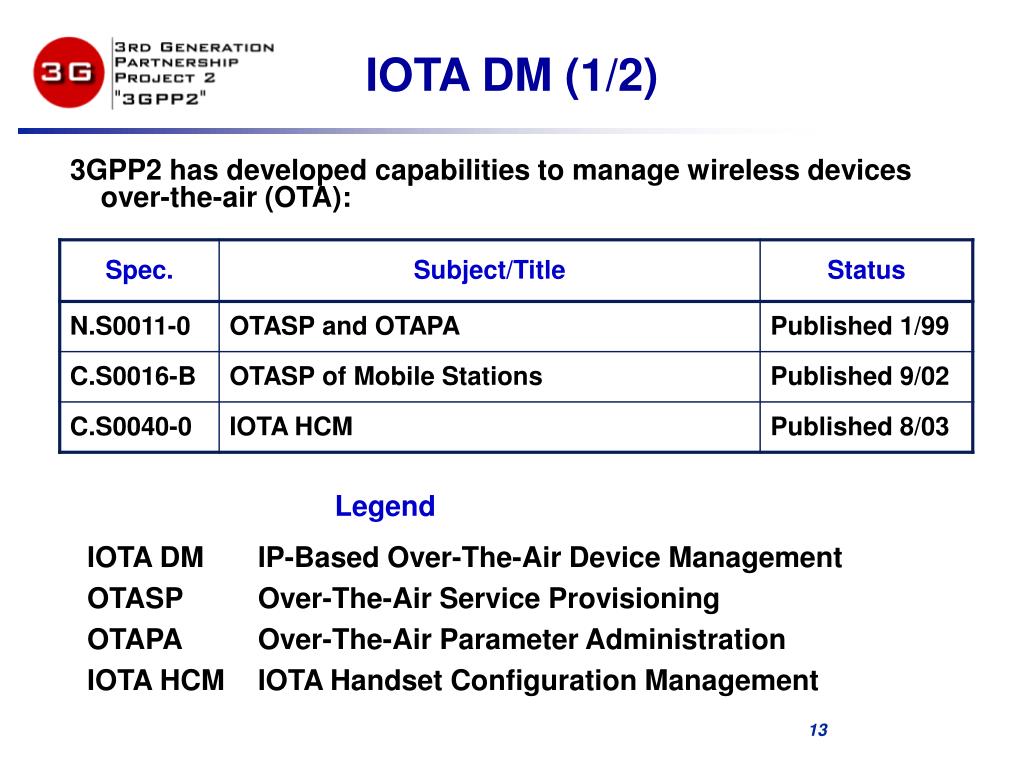 3G
3RD GENERATION PARTNERSHIP PROJECT 2 "3GPP2"

IOTA DM (1/2)

3GPP2 has developed capabilities to manage wireless devices over-the-air (OTA):

| Spec. | Subject/Title | Status |
|---|---|---|
| N.S0011-0 | OTASP and OTAPA | Published 1/99 |
| C.S0016-B | OTASP of Mobile Stations | Published 9/02 |
| C.S0040-0 | IOTA HCM | Published 8/03 |

Legend

IOTA DM IP-Based Over-The-Air Device Management
OTASP Over-The-Air Service Provisioning
OTAPA Over-The-Air Parameter Administration
IOTA HCM IOTA Handset Configuration Management

13